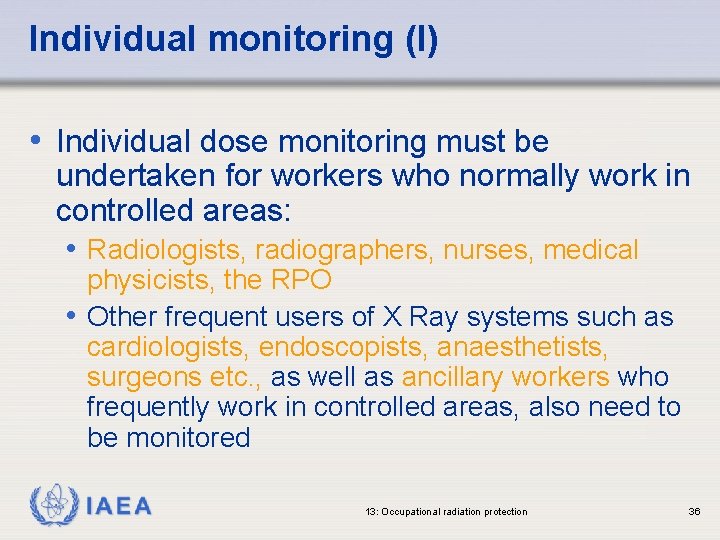 Individual monitoring (I)

• Individual dose monitoring must be undertaken for workers who normally work in controlled areas:

• Radiologists, radiographers, nurses, medical physicists, the RPO

• Other frequent users of X Ray systems such as cardiologists, endoscopists, anaesthetists, surgeons etc., as well as ancillary workers who frequently work in controlled areas, also need to be monitored

IAEA

13: Occupational radiation protection

36